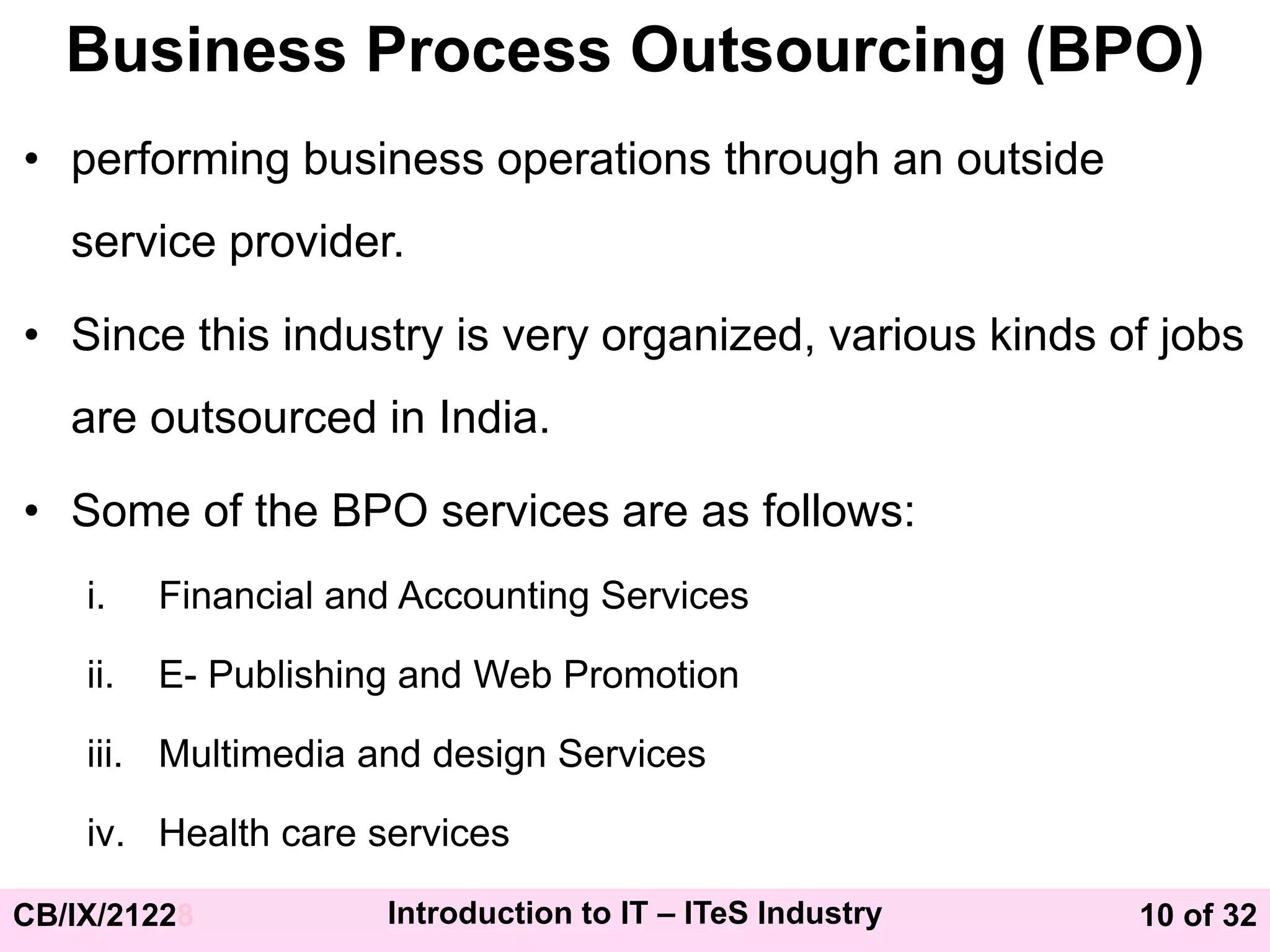 Business Process Outsourcing (BPO)

• performing business operations through an outside service provider.

• Since this industry is very organized, various kinds of jobs are outsourced in India.

• Some of the BPO services are as follows:

i. Financial and Accounting Services

ii. E- Publishing and Web Promotion

iii. Multimedia and design Services

iv. Health care services

CB/IX/21228 Introduction to IT – ITeS Industry 10 of 32